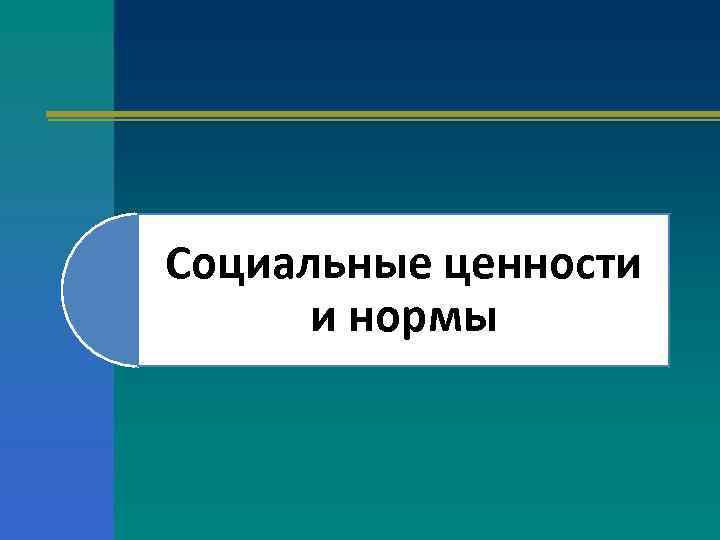 Социальные ценности и нормы